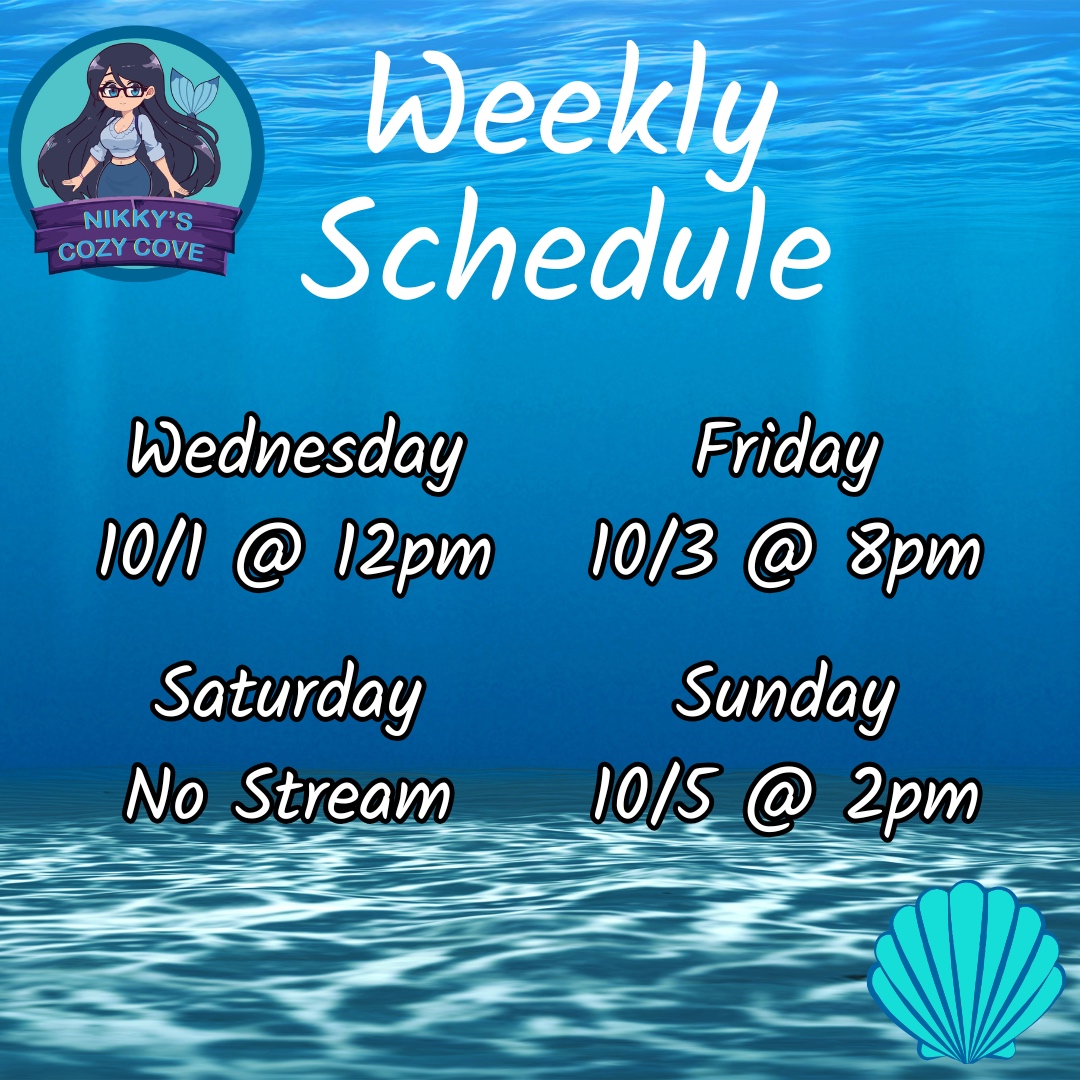 NIKKY'S COZY COVE

Weekly Schedule

Wednesday
10/1 @ 12pm

Friday
10/3 @ 8pm

Saturday
No Stream

Sunday
10/5 @ 2pm